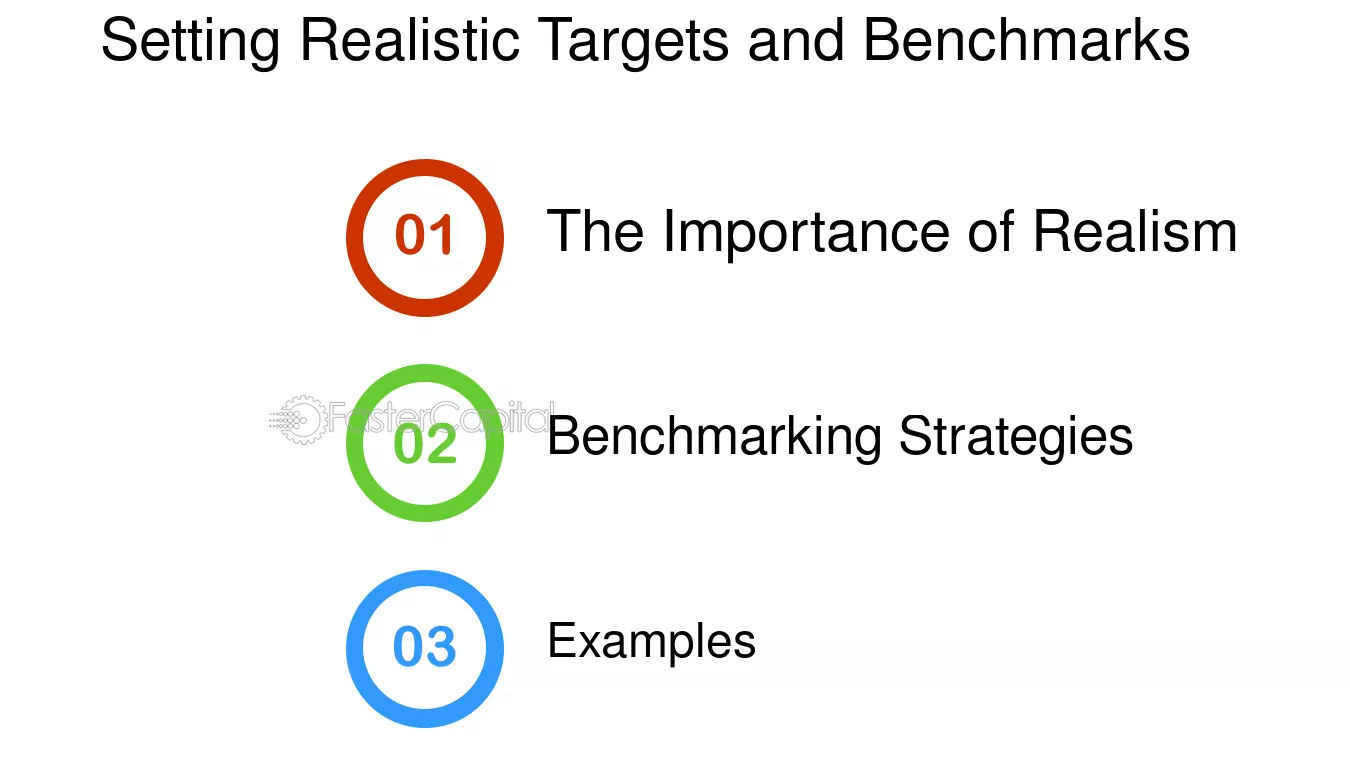 Setting Realistic Targets and Benchmarks

01

The Importance of Realism

02

Benchmarking Strategies

03

Examples

FasterCapital